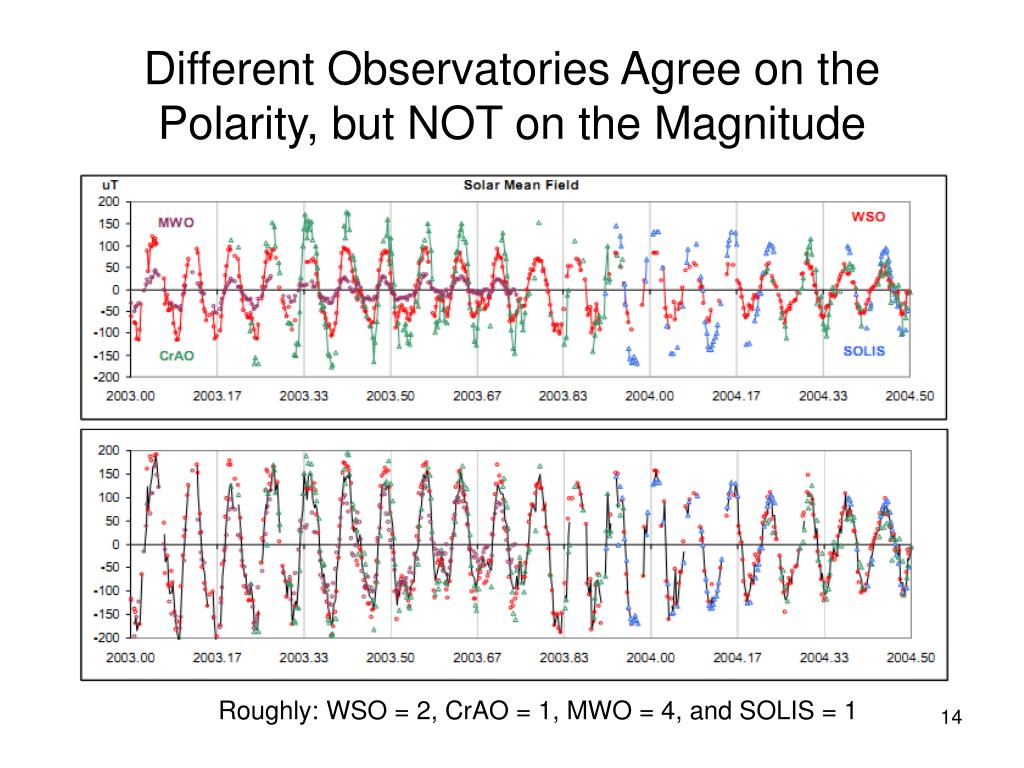 Different Observatories Agree on the Polarity, but NOT on the Magnitude

uT

Solar Mean Field

200
150
100
50
0
-50
-100
-150
-200

MWO
WSO
CrAO
SOLIS

2003.00 2003.17 2003.33 2003.50 2003.67 2003.83 2004.00 2004.17 2004.33 2004.50

200
150
100
50
0
-50
-100
-150
-200

2003.00 2003.17 2003.33 2003.50 2003.67 2003.83 2004.00 2004.17 2004.33 2004.50

Roughly: WSO = 2, CrAO = 1, MWO = 4, and SOLIS = 1

14